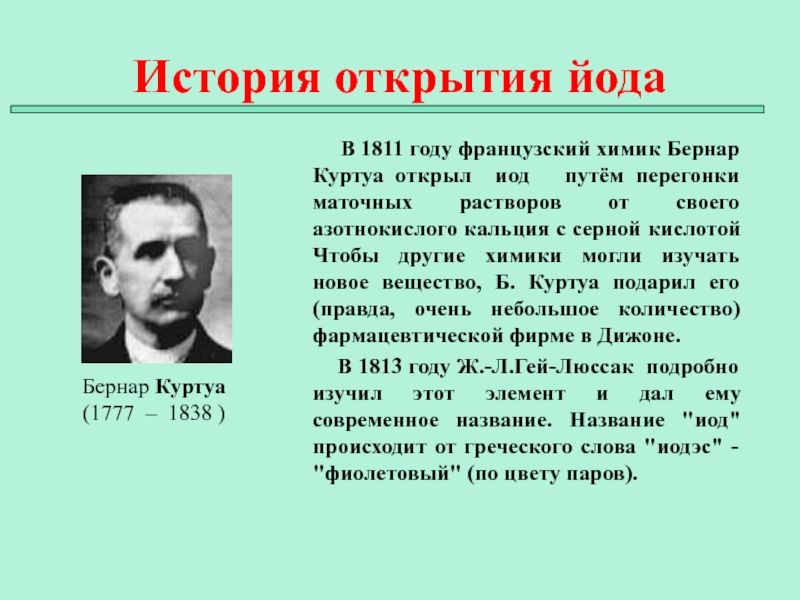 История открытия йода

Бернар Куртуа
(1777 – 1838 )

В 1811 году французский химик Бернар Куртуа открыл иод путём перегонки маточных растворов от своего азотнокислого кальция с серной кислотой Чтобы другие химики могли изучать новое вещество, Б. Куртуа подарил его (правда, очень небольшое количество) фармацевтической фирме в Дижоне.

В 1813 году Ж.-Л.Гей-Люссак подробно изучил этот элемент и дал ему современное название. Название "иод" происходит от греческого слова "иодэс" - "фиолетовый" (по цвету паров).